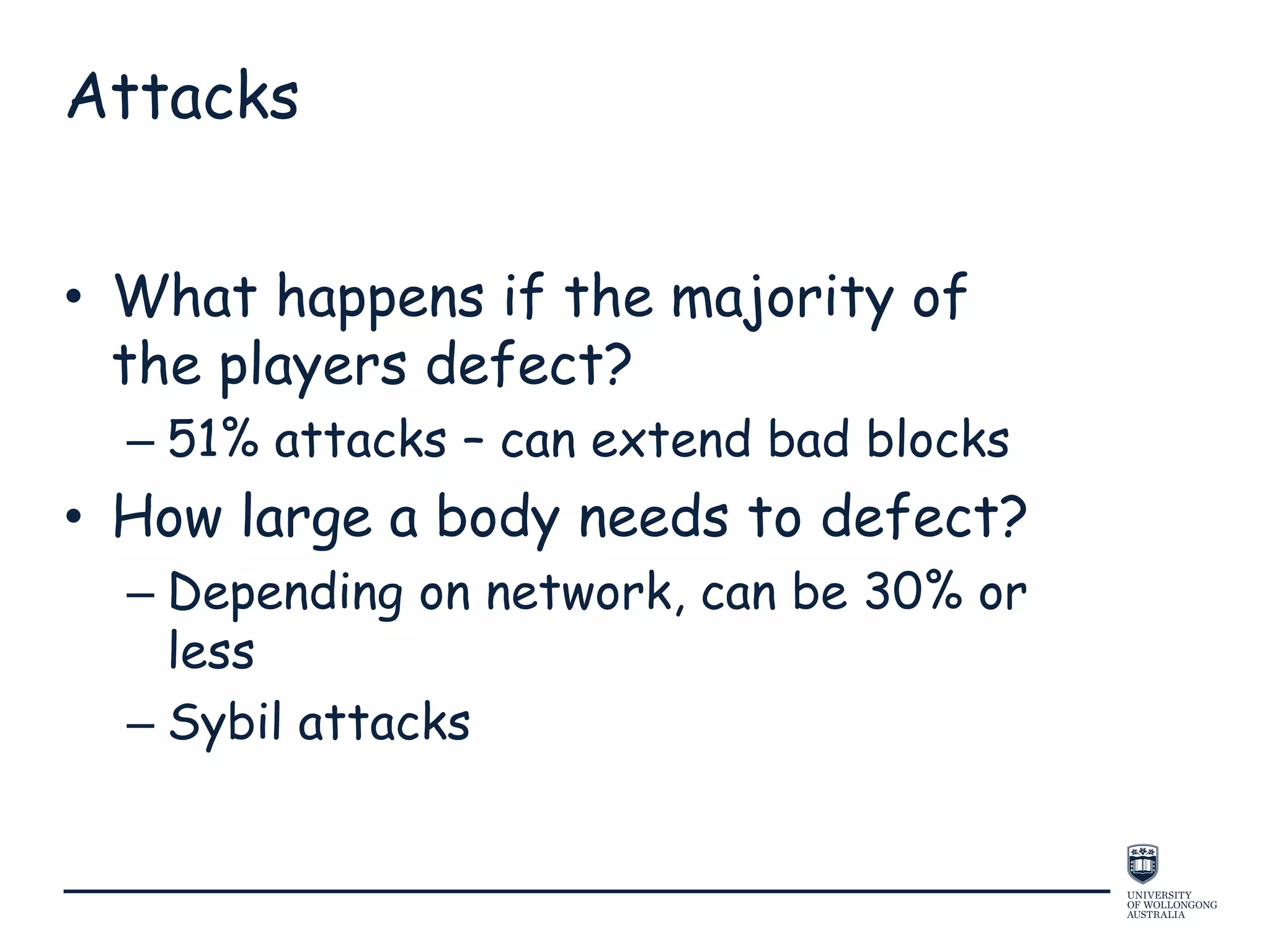 Attacks

• What happens if the majority of the players defect?
– 51% attacks – can extend bad blocks
• How large a body needs to defect?
– Depending on network, can be 30% or less
– Sybil attacks

UNIVERSITY OF WOLLONGONG AUSTRALIA